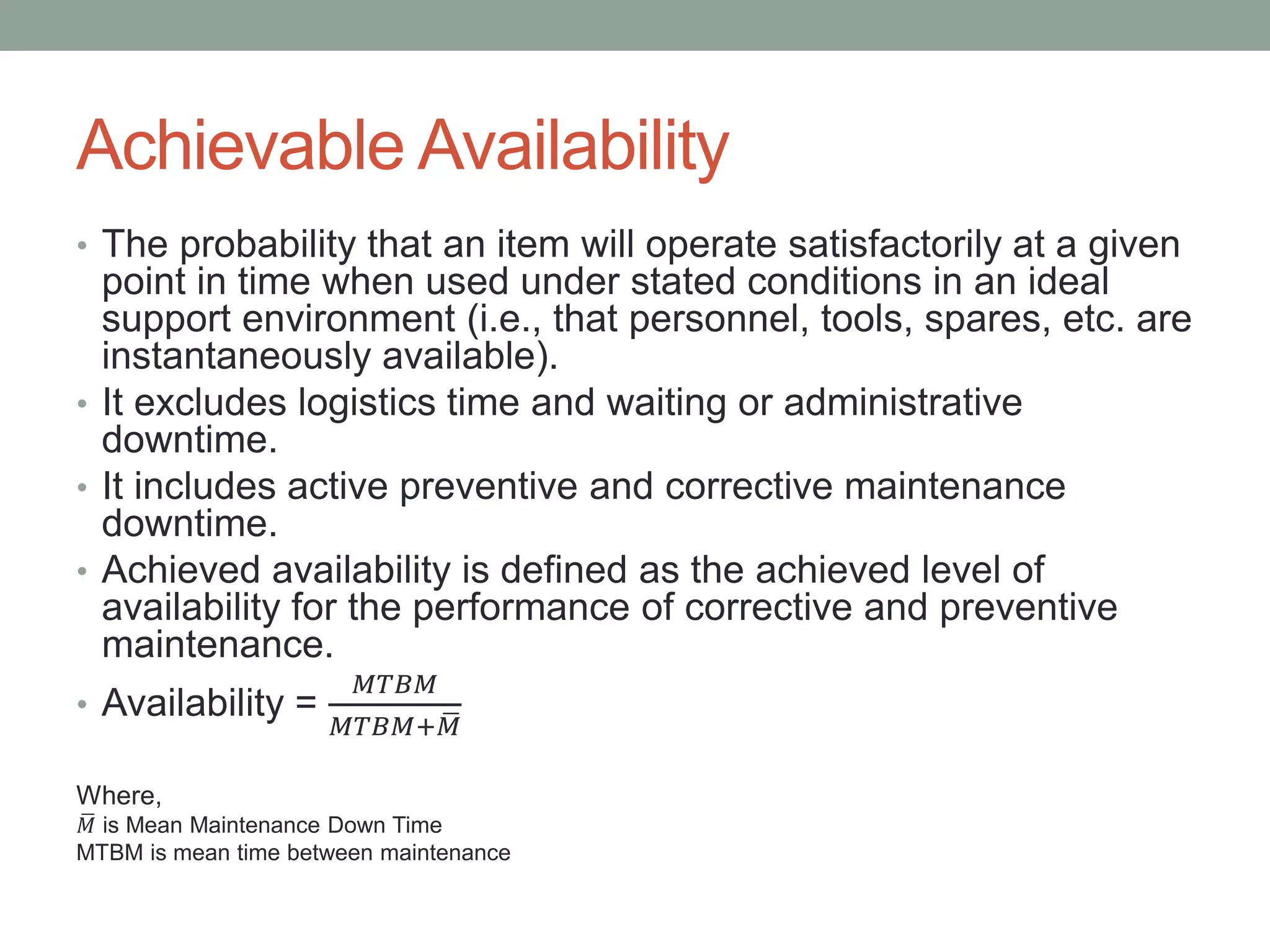 Achievable Availability

• The probability that an item will operate satisfactorily at a given point in time when used under stated conditions in an ideal support environment (i.e., that personnel, tools, spares, etc. are instantaneously available).
• It excludes logistics time and waiting or administrative downtime.
• It includes active preventive and corrective maintenance downtime.
• Achieved availability is defined as the achieved level of availability for the performance of corrective and preventive maintenance.
• Availability = $\frac{MTBM}{MTBM+\bar{M}}$

Where,
$\bar{M}$ is Mean Maintenance Down Time
MTBM is mean time between maintenance